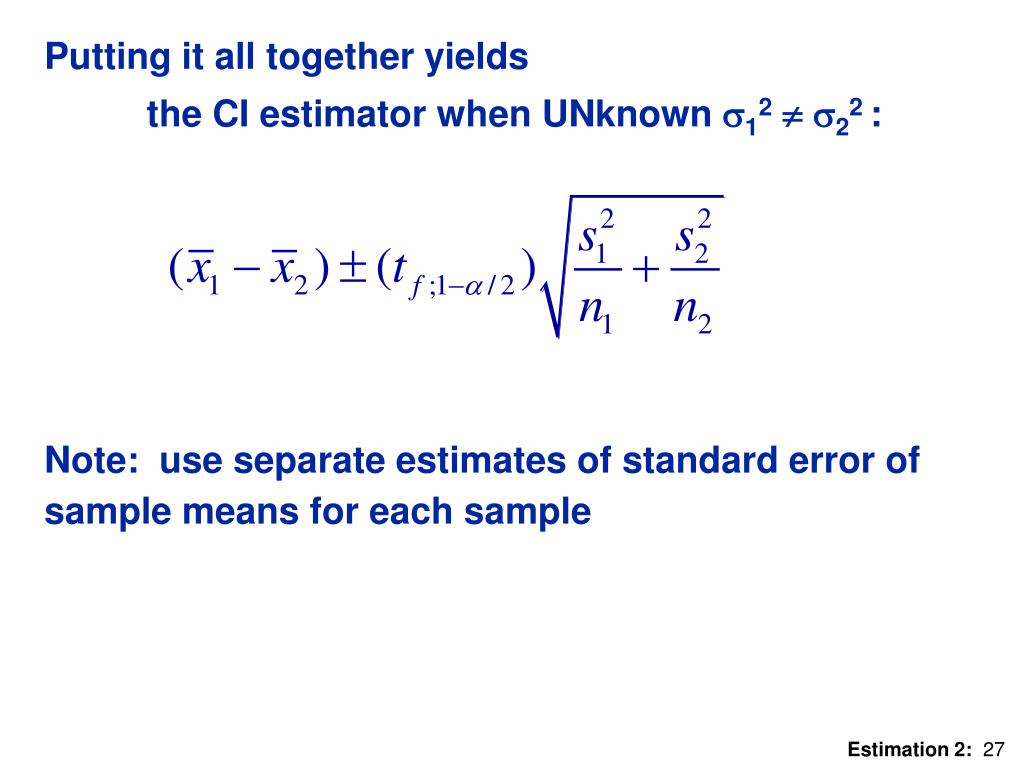 Putting it all together yields

the CI estimator when UNknown $\sigma_1^2 \neq \sigma_2^2$ :

$(\overline{x}_1 - \overline{x}_2) \pm (t_{f;1-\alpha/2})\sqrt{\frac{s_1^2}{n_1} + \frac{s_2^2}{n_2}}$

Note: use separate estimates of standard error of sample means for each sample

Estimation 2: 27